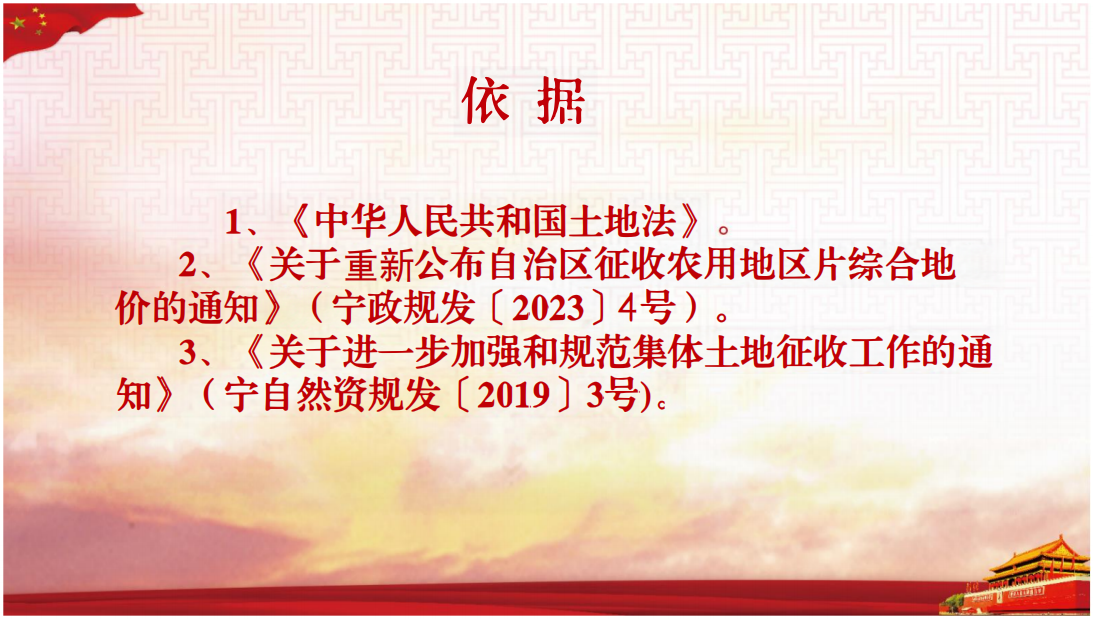 依 据

1、《中华人民共和国土地法》。

2、《关于重新公布自治区征收农用地区片综合地价的通知》（宁政规发〔2023〕4号）。

3、《关于进一步加强和规范集体土地征收工作的通知》（宁自然资规发〔2019〕3号)。